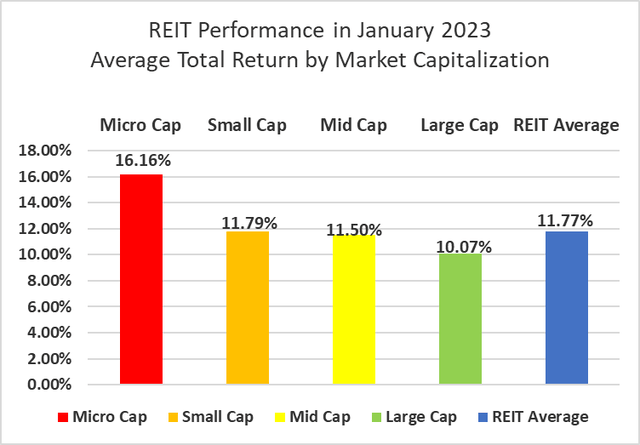 REIT Performance in January 2023
Average Total Return by Market Capitalization

Micro Cap Small Cap Mid Cap Large Cap REIT Average

18.00%
16.00%
14.00%
12.00%
10.00%
8.00%
6.00%
4.00%
2.00%
0.00%

16.16%
11.79%
11.50%
10.07%
11.77%

Micro Cap Small Cap Mid Cap Large Cap REIT Average